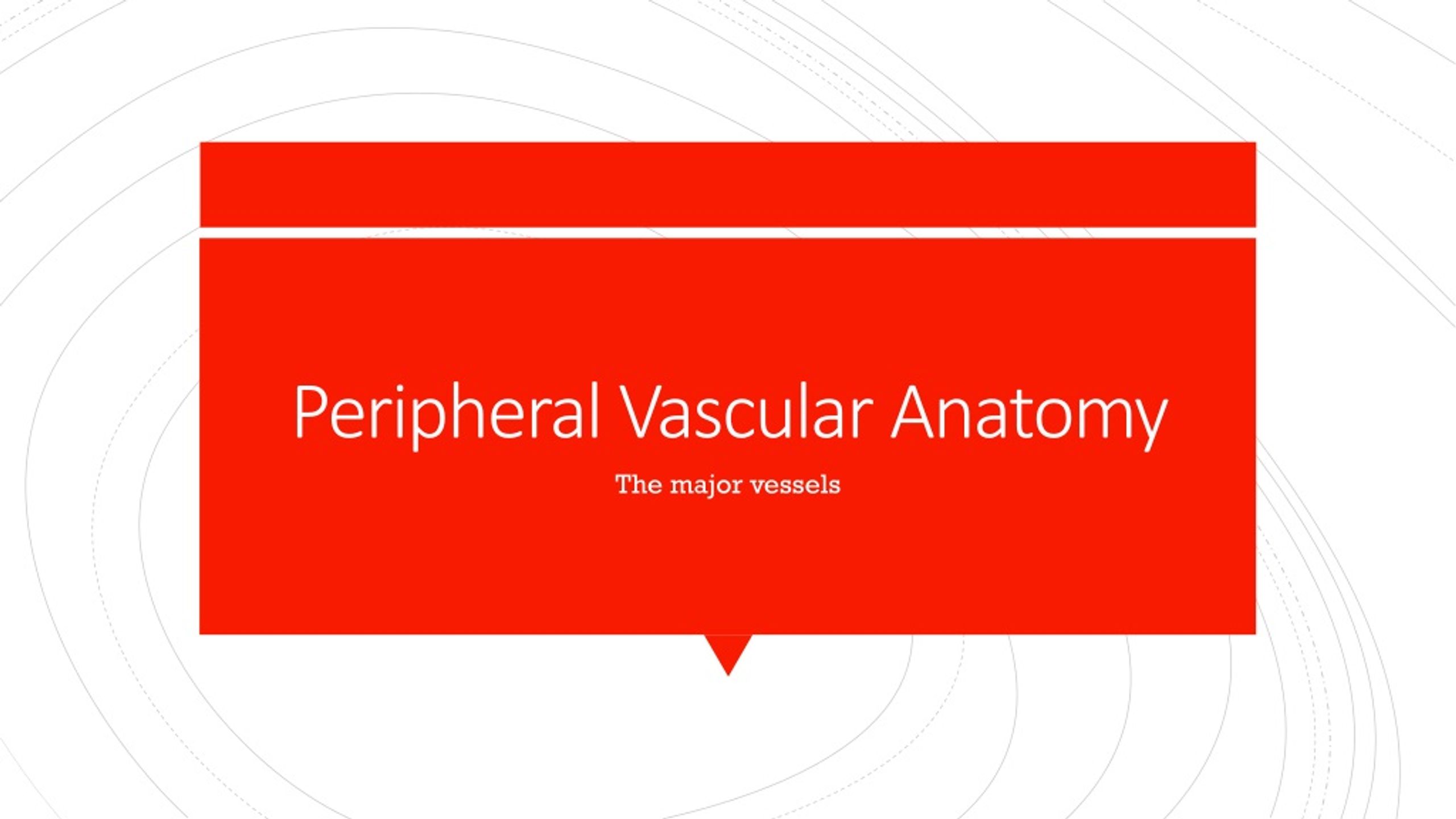 Peripheral Vascular Anatomy

The major vessels